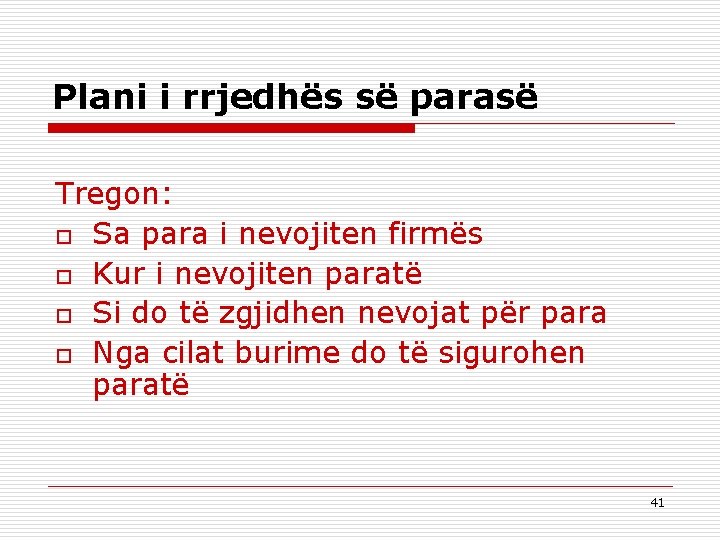 Plani i rrjedhës së parasë

Tregon:
- Sa para i nevojiten firmës
- Kur i nevojiten paratë
- Si do të zgjidhen nevojat për para
- Nga cilat burime do të sigurohen paratë

41